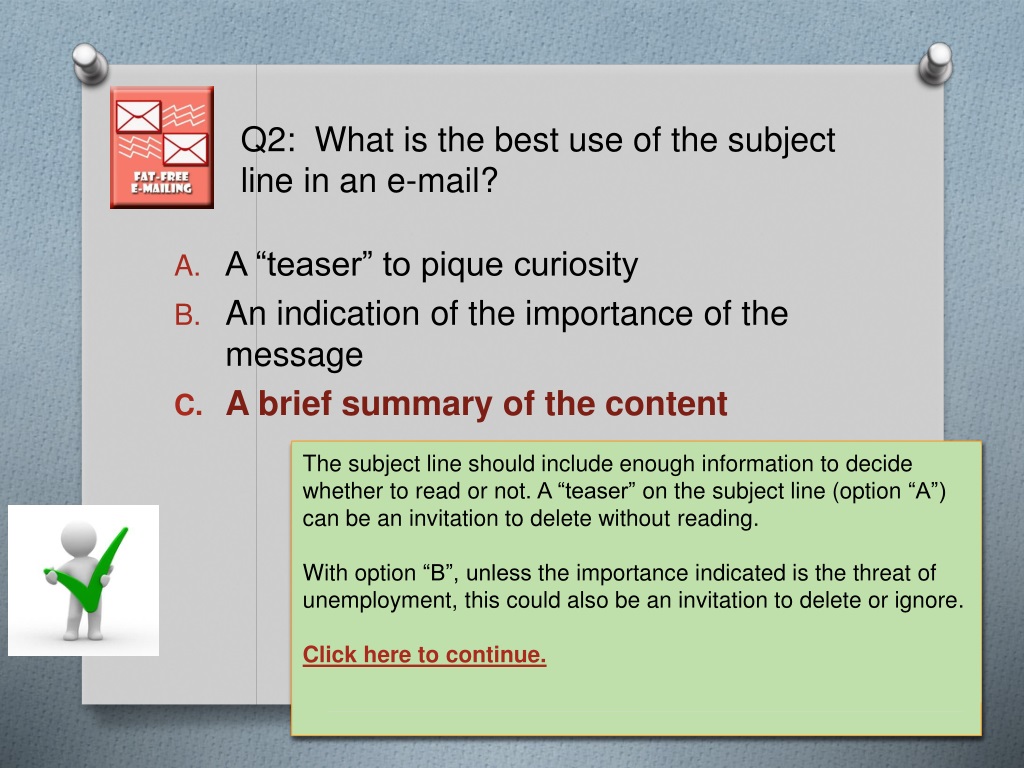 FAT-FREE E-MAILING

Q2: What is the best use of the subject line in an e-mail?

A. A “teaser” to pique curiosity
B. An indication of the importance of the message
C. A brief summary of the content

The subject line should include enough information to decide whether to read or not. A “teaser” on the subject line (option “A”) can be an invitation to delete without reading.

With option “B”, unless the importance indicated is the threat of unemployment, this could also be an invitation to delete or ignore.

Click here to continue.